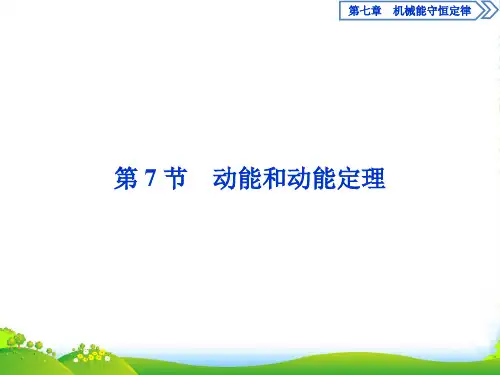 第七章　机械能守恒定律

第 7 节　动能和动能定理